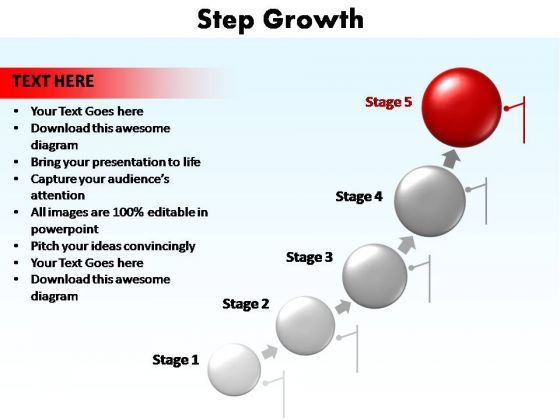 Step Growth

TEXT HERE

- Your Text Goes here
- Download this awesome diagram
- Bring your presentation to life
- Capture your audience's attention
- All images are 100% editable in powerpoint
- Pitch your ideas convincingly
- Your Text Goes here
- Download this awesome diagram

Stage 5

Stage 4

Stage 3

Stage 2

Stage 1